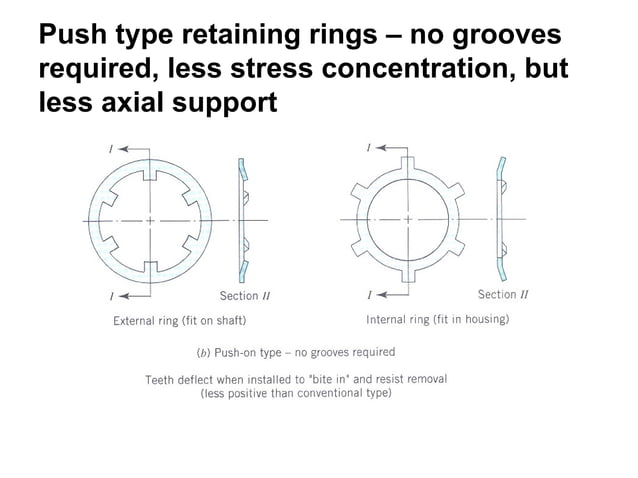 Push type retaining rings – no grooves required, less stress concentration, but less axial support

I

I

Section II

External ring (fit on shaft)

I

I

Section II

Internal ring (fit in housing)

(b) Push-on type – no grooves required

Teeth deflect when installed to "bite in" and resist removal (less positive than conventional type)